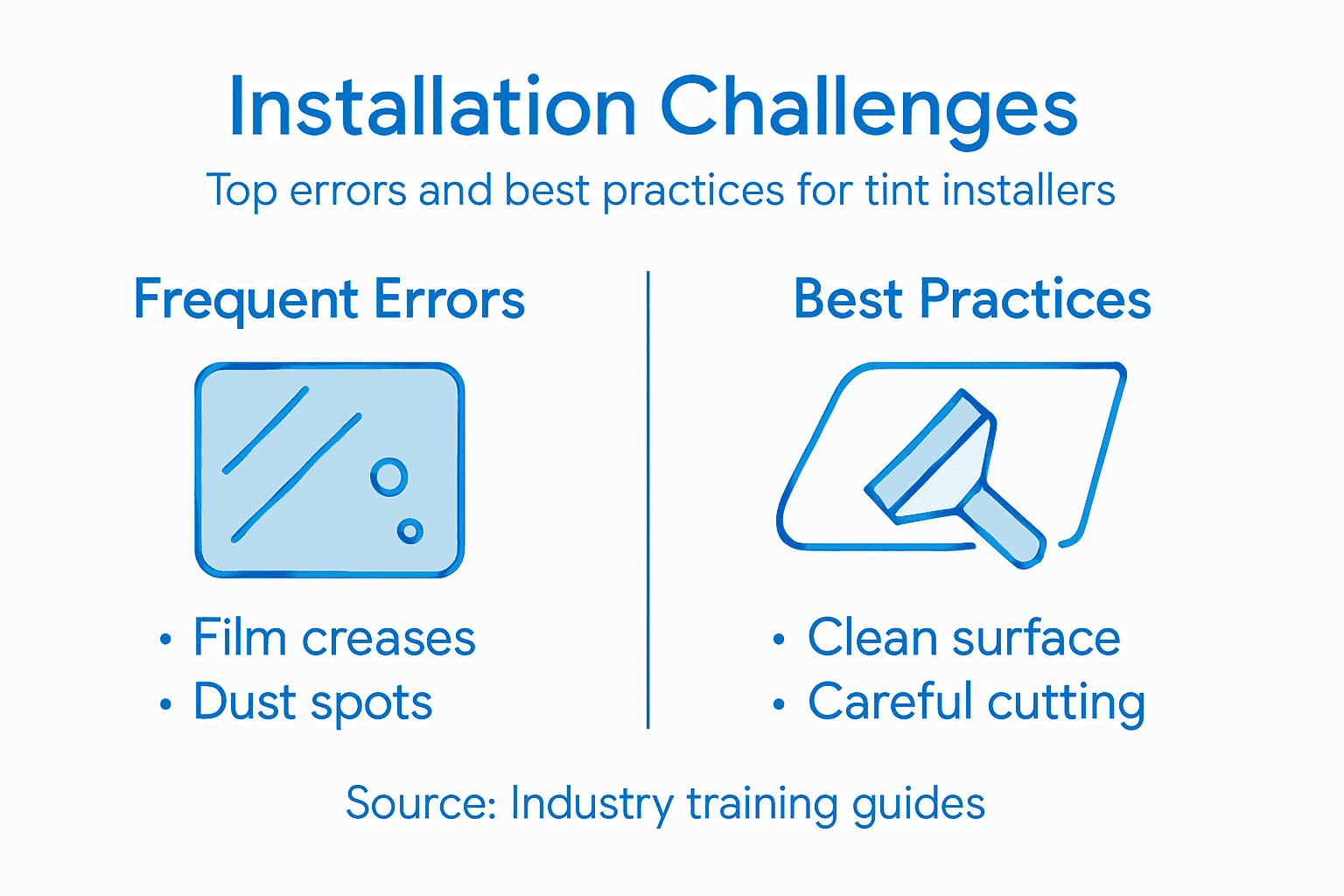 Installation Challenges

Top errors and best practices for tint installers

Frequent Errors

• Film creases
• Dust spots

Best Practices

• Clean surface
• Careful cutting

Source: Industry training guides